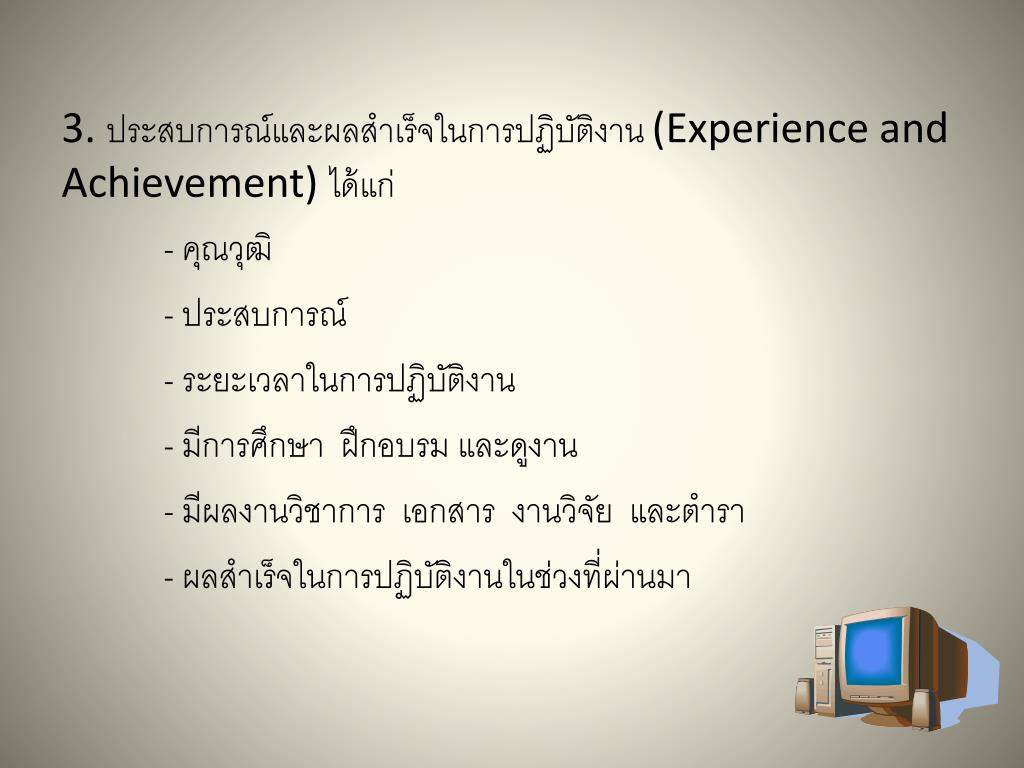 3. ประสบการณ์และผลสำเร็จในการปฏิบัติงาน (Experience and Achievement) ได้แก่

- คุณวุฒิ

- ประสบการณ์

- ระยะเวลาในการปฏิบัติงาน

- มีการศึกษา ฝึกอบรม และดูงาน

- มีผลงานวิชาการ เอกสาร งานวิจัย และตำรา

- ผลสำเร็จในการปฏิบัติงานในช่วงที่ผ่านมา